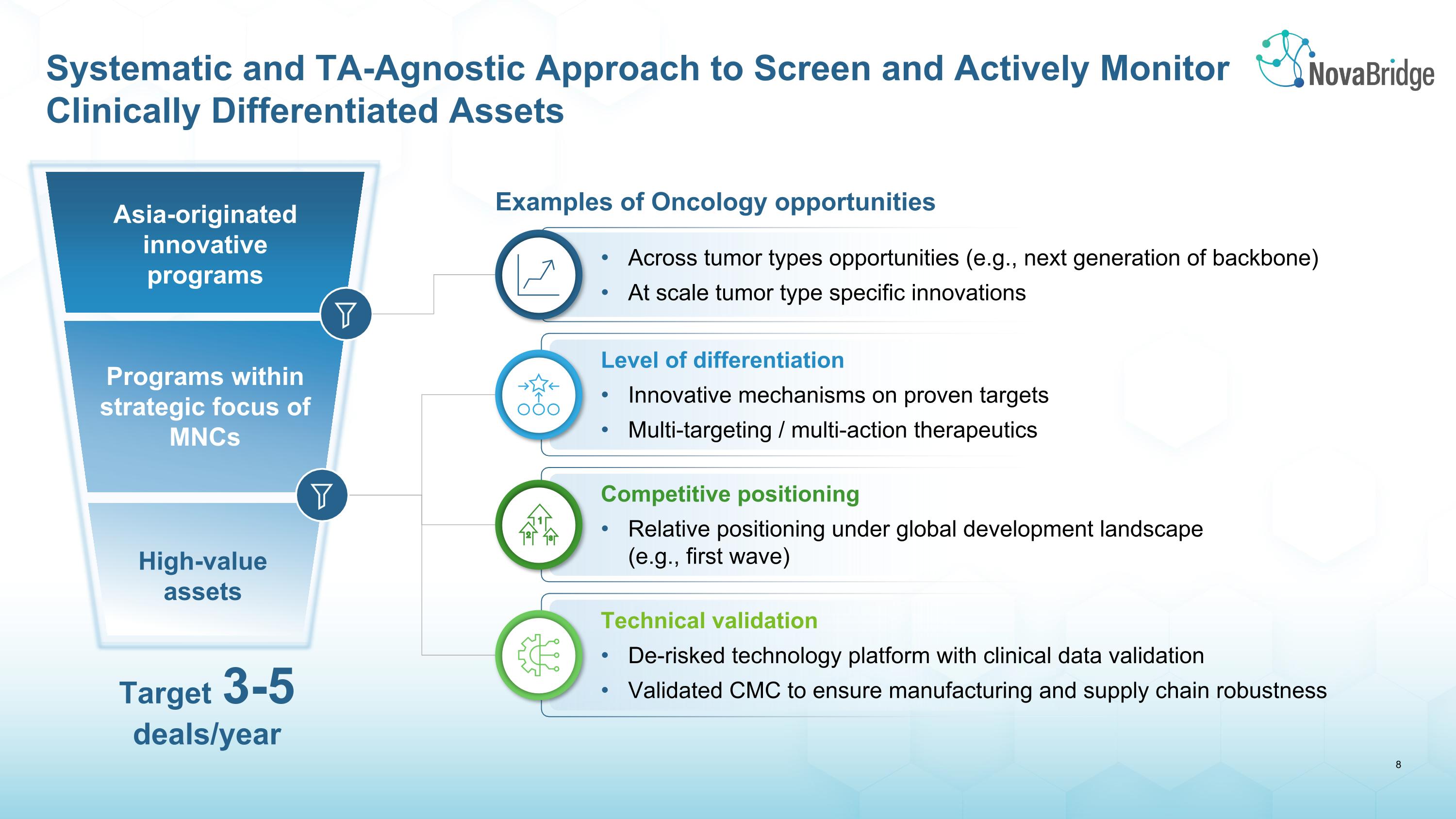 Systematic and TA-Agnostic Approach to Screen and Actively Monitor Clinically Differentiated Assets

NovaBridge

Asia-originated innovative programs

Programs within strategic focus of MNCs

High-value assets

Target 3-5 deals/year

Examples of Oncology opportunities

• Across tumor types opportunities (e.g., next generation of backbone)
• At scale tumor type specific innovations

Level of differentiation
• Innovative mechanisms on proven targets
• Multi-targeting / multi-action therapeutics

Competitive positioning
• Relative positioning under global development landscape (e.g., first wave)

Technical validation
• De-risked technology platform with clinical data validation
• Validated CMC to ensure manufacturing and supply chain robustness

8